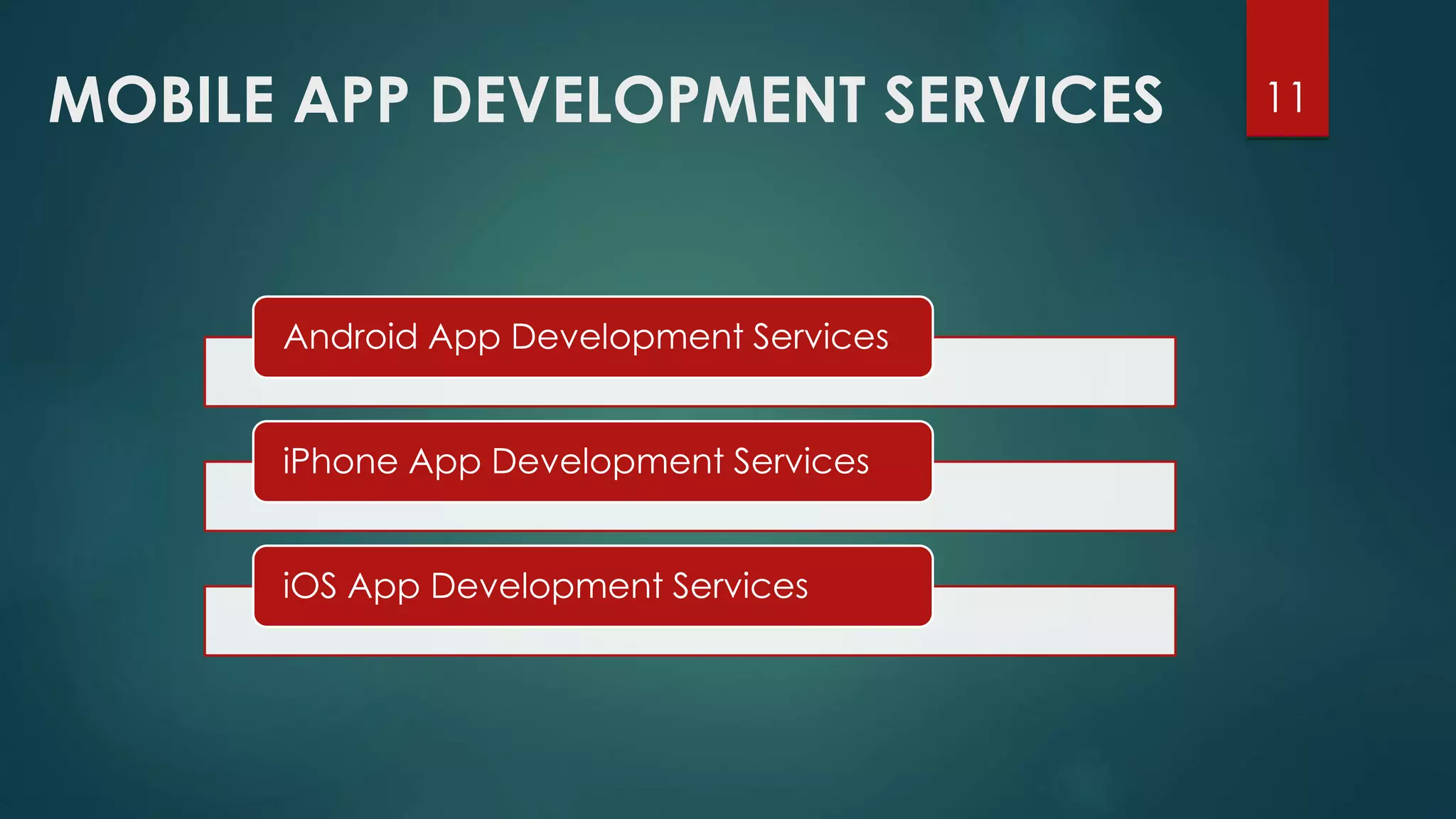 MOBILE APP DEVELOPMENT SERVICES

11

Android App Development Services

iPhone App Development Services

iOS App Development Services